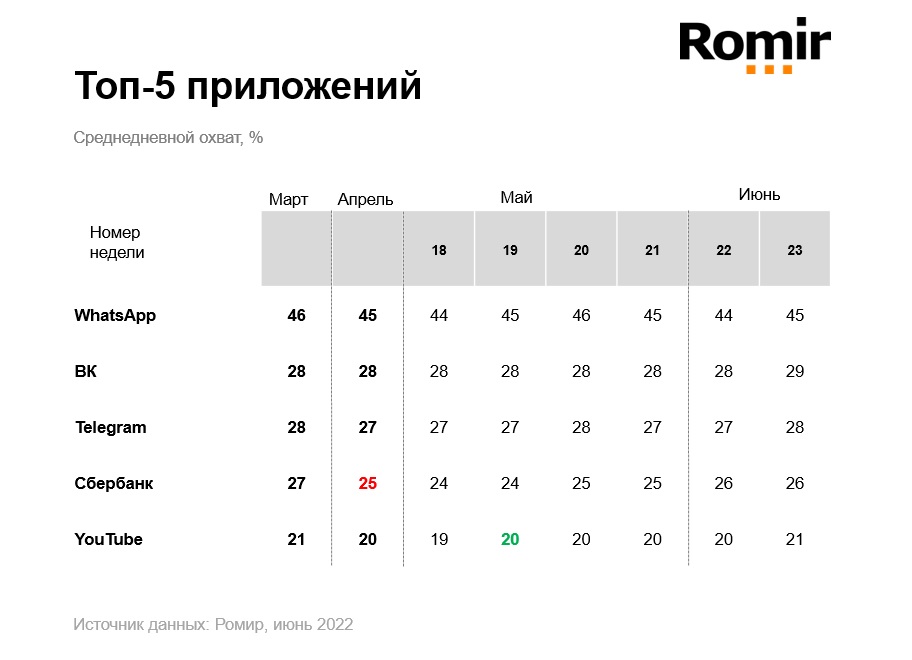 Romir

Топ-5 приложений

Среднедневной охват, %

| | Март | Апрель | Май | | | | Июнь | |
|---|---|---|---|---|---|---|---|---|
| Номер недели | | | 18 | 19 | 20 | 21 | 22 | 23 |
| WhatsApp | 46 | 45 | 44 | 45 | 46 | 45 | 44 | 45 |
| ВК | 28 | 28 | 28 | 28 | 28 | 28 | 28 | 29 |
| Telegram | 28 | 27 | 27 | 27 | 28 | 27 | 27 | 28 |
| Сбербанк | 27 | 25 | 24 | 24 | 25 | 25 | 26 | 26 |
| YouTube | 21 | 20 | 19 | 20 | 20 | 20 | 20 | 21 |

Источник данных: Ромир, июнь 2022